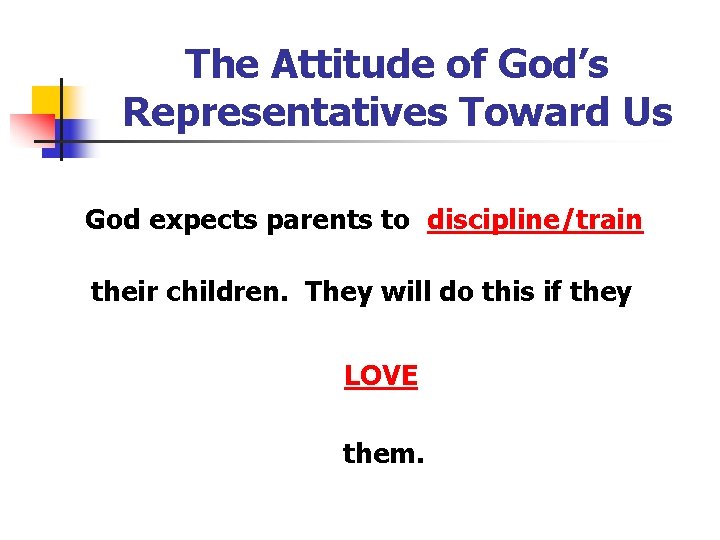 The Attitude of God's Representatives Toward Us

God expects parents to discipline/train their children. They will do this if they

LOVE

them.